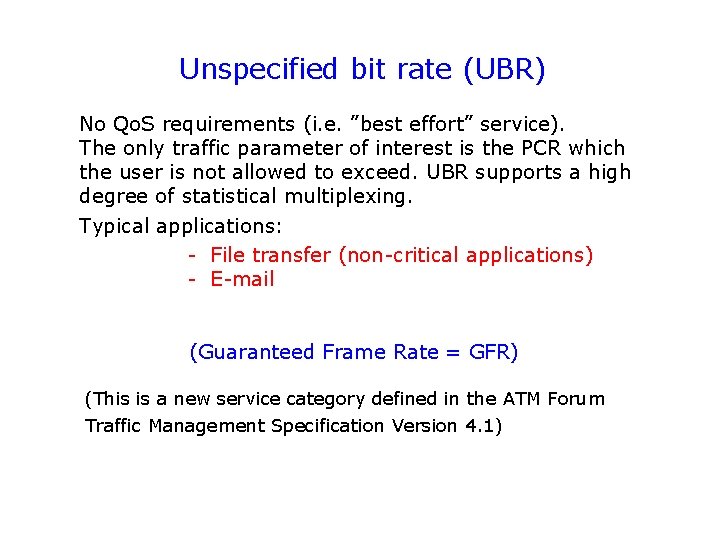 Unspecified bit rate (UBR)

No QoS requirements (i.e. ”best effort” service). The only traffic parameter of interest is the PCR which the user is not allowed to exceed. UBR supports a high degree of statistical multiplexing.

Typical applications:

- File transfer (non-critical applications)
- E-mail

(Guaranteed Frame Rate = GFR)

(This is a new service category defined in the ATM Forum Traffic Management Specification Version 4.1)